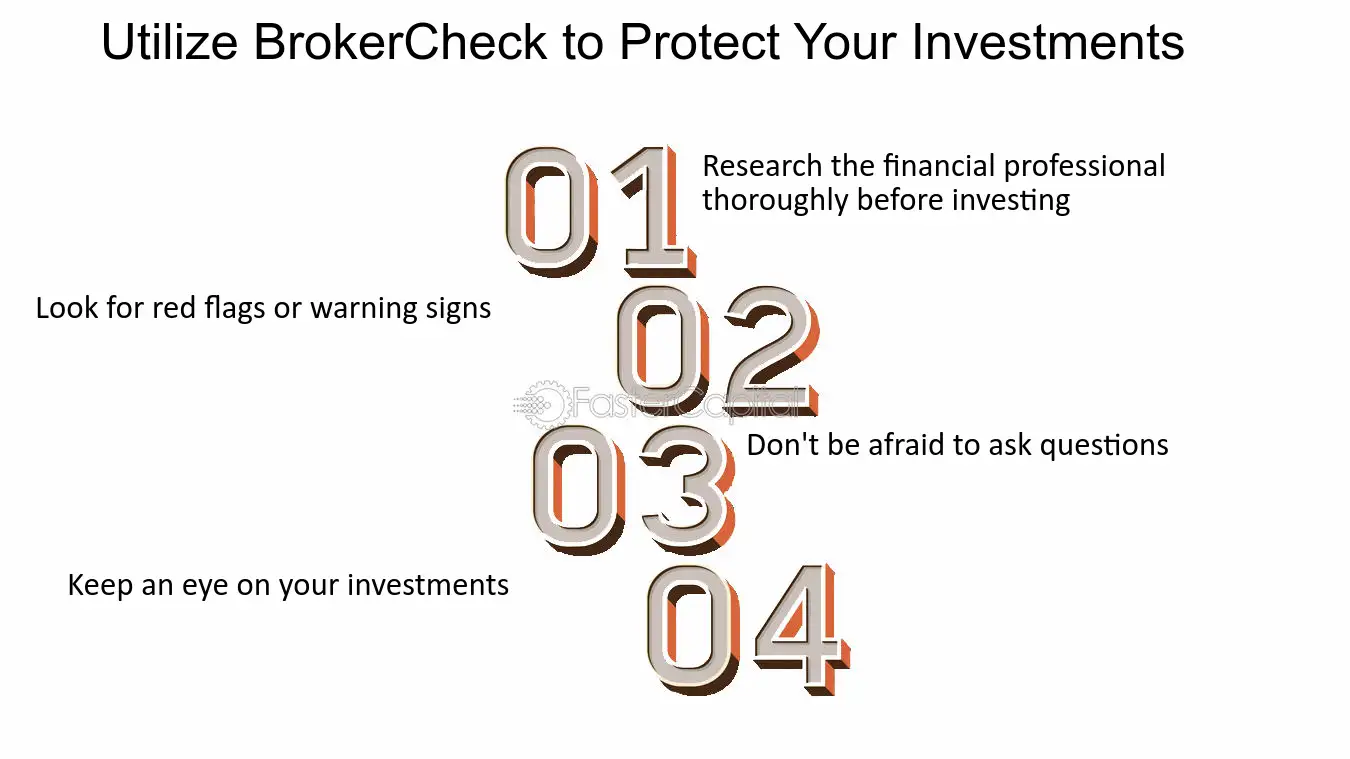 Utilize BrokerCheck to Protect Your Investments

01

Research the financial professional thoroughly before investing

Look for red flags or warning signs

02

03

Don't be afraid to ask questions

Keep an eye on your investments

04

FasterCapital